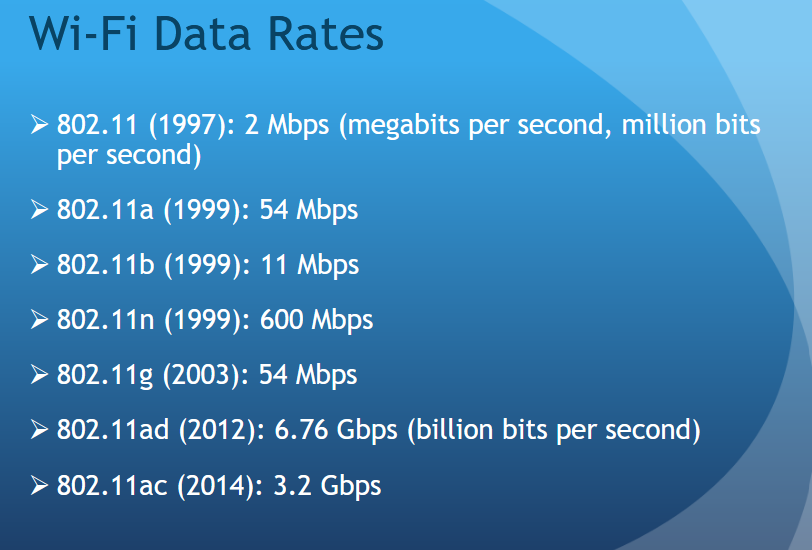 Wi-Fi Data Rates

➢ 802.11 (1997): 2 Mbps (megabits per second, million bits per second)

➢ 802.11a (1999): 54 Mbps

➢ 802.11b (1999): 11 Mbps

➢ 802.11n (1999): 600 Mbps

➢ 802.11g (2003): 54 Mbps

➢ 802.11ad (2012): 6.76 Gbps (billion bits per second)

➢ 802.11ac (2014): 3.2 Gbps